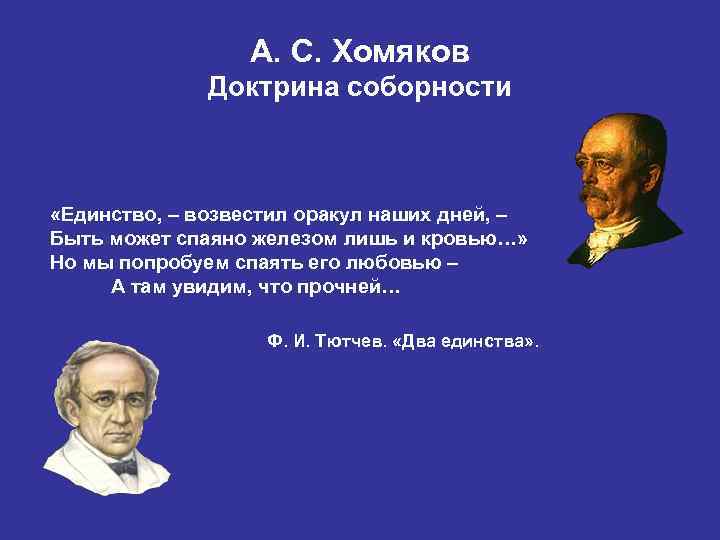 А. С. Хомяков
Доктрина соборности

«Единство, – возвестил оракул наших дней, –
Быть может спаяно железом лишь и кровью…»
Но мы попробуем спаять его любовью –
А там увидим, что прочней…

Ф. И. Тютчев. «Два единства».